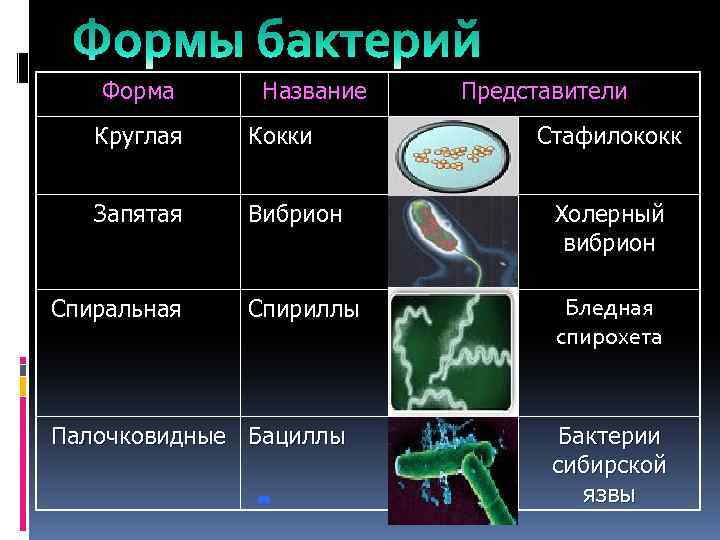 Формы бактерий

| Форма | Название | Представители | |
|---|---|---|---|
| Круглая | Кокки | | Стафилококк |
| Запятая | Вибрион | | Холерный вибрион |
| Спиральная | Спириллы | | Бледная спирохета |
| Палочковидные | Бациллы | | Бактерии сибирской язвы |